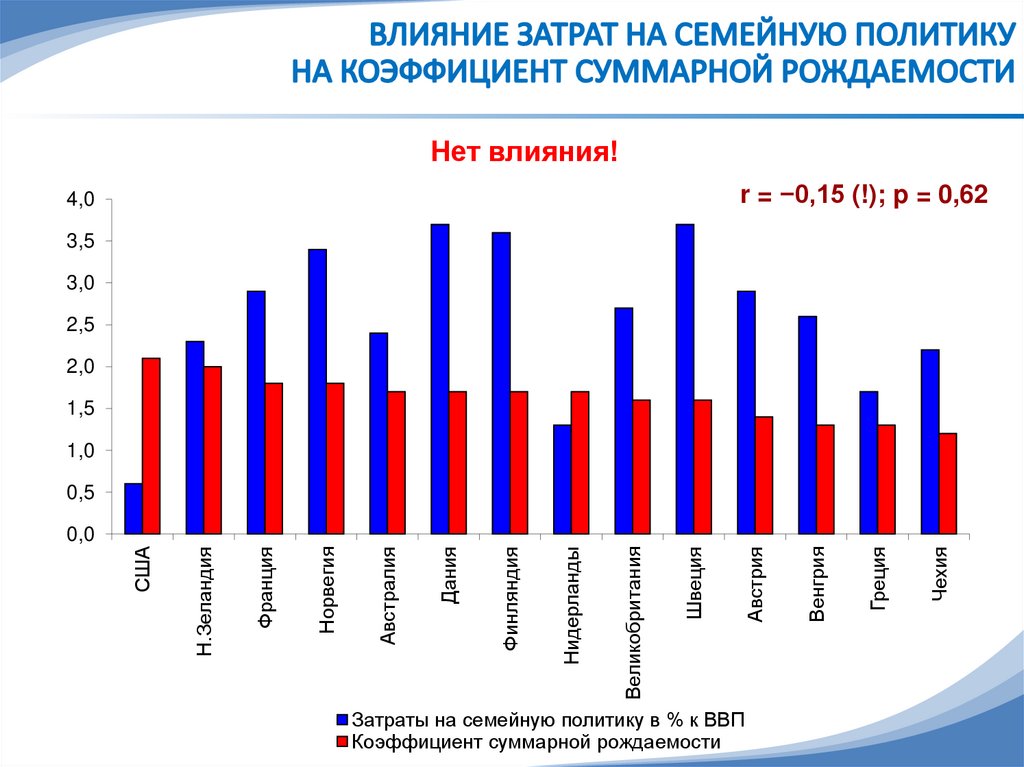 ВЛИЯНИЕ ЗАТРАТ НА СЕМЕЙНУЮ ПОЛИТИКУ НА КОЭФФИЦИЕНТ СУММАРНОЙ РОЖДАЕМОСТИ

Нет влияния!

r = −0,15 (!); p = 0,62

4,0
3,5
3,0
2,5
2,0
1,5
1,0
0,5
0,0

США
Н.Зеландия
Франция
Норвегия
Австралия
Дания
Финляндия
Нидерланды
Великобритания
Швеция
Австрия
Венгрия
Греция
Чехия

Затраты на семейную политику в % к ВВП
Коэффициент суммарной рождаемости